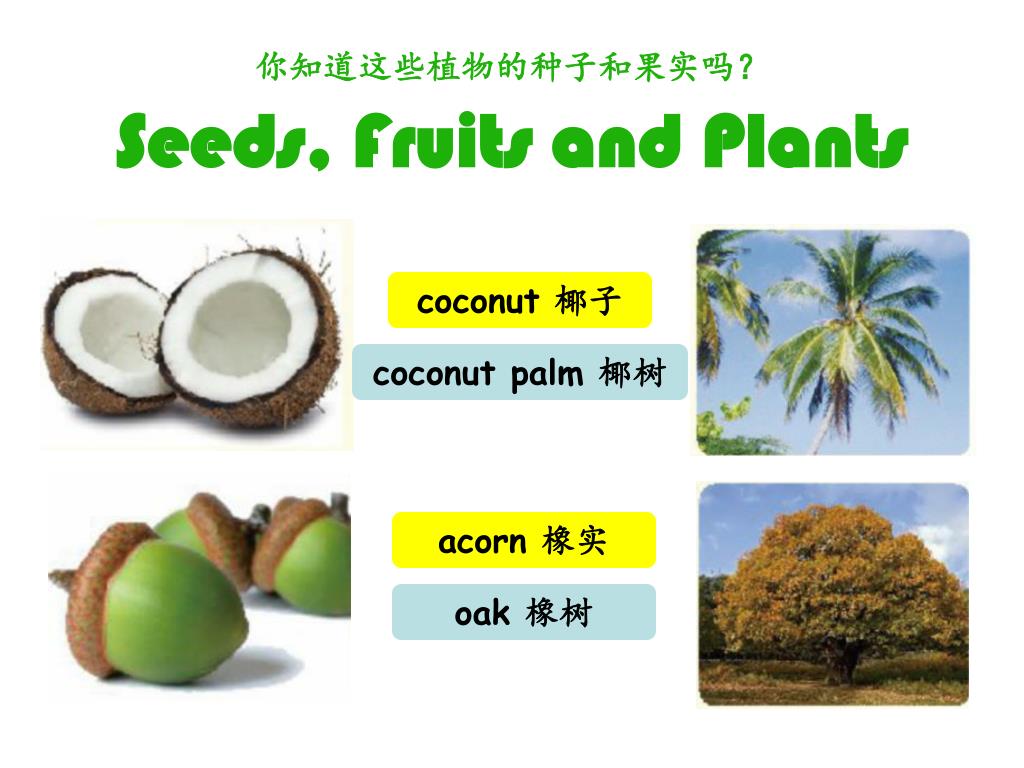 你知道这些植物的种子和果实吗？

Seeds, Fruits and Plants

coconut 椰子

coconut palm 椰树

acorn 橡实

oak 橡树